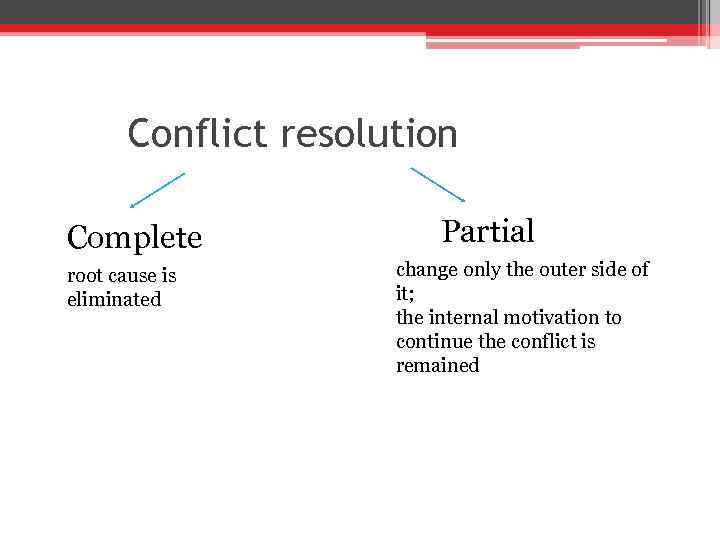 Conflict resolution

Complete

root cause is eliminated

Partial

change only the outer side of it;
the internal motivation to continue the conflict is remained